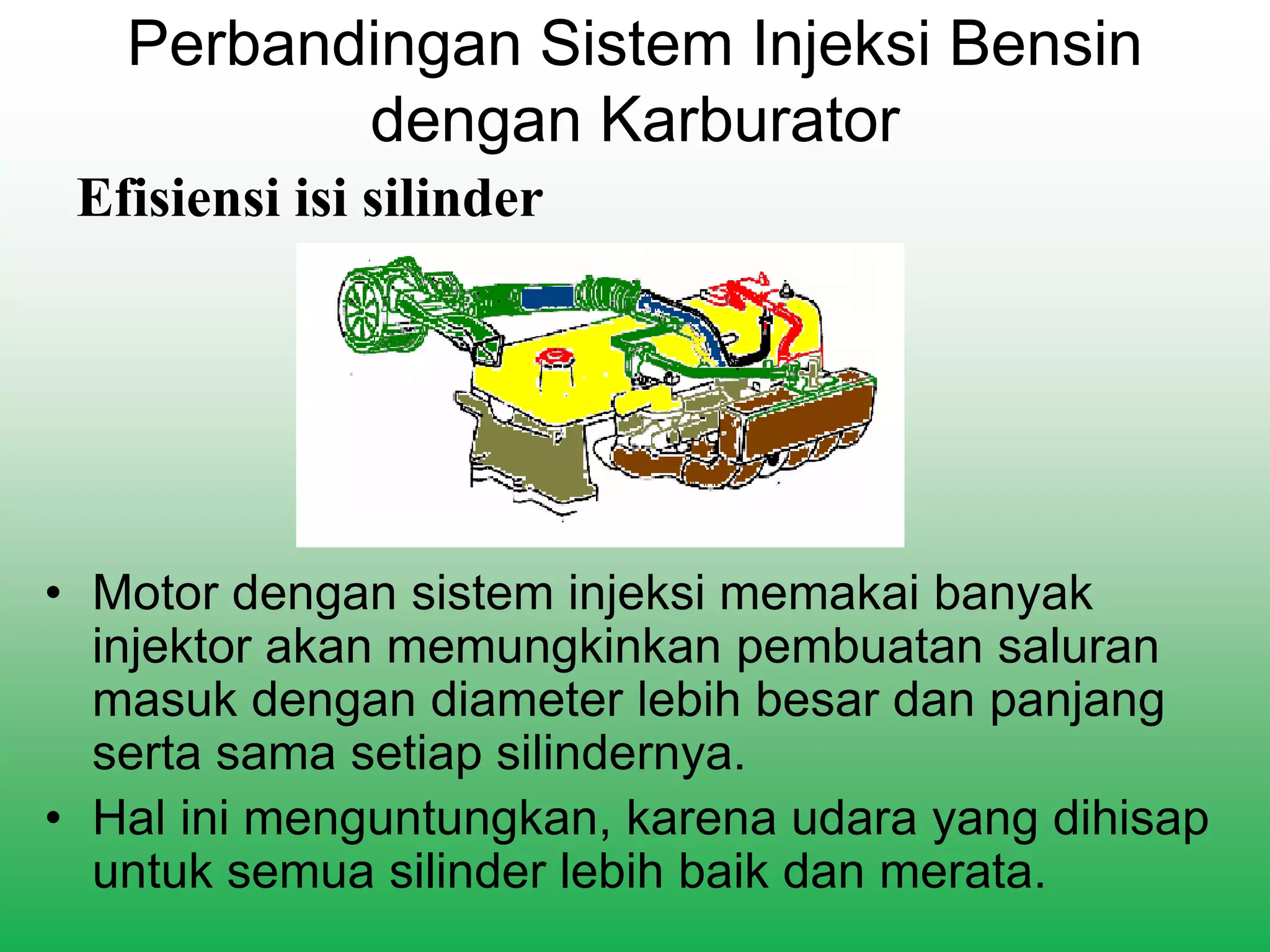 Perbandingan Sistem Injeksi Bensin dengan Karburator

Efisiensi isi silinder

• Motor dengan sistem injeksi memakai banyak injektor akan memungkinkan pembuatan saluran masuk dengan diameter lebih besar dan panjang serta sama setiap silindernya.

• Hal ini menguntungkan, karena udara yang dihisap untuk semua silinder lebih baik dan merata.